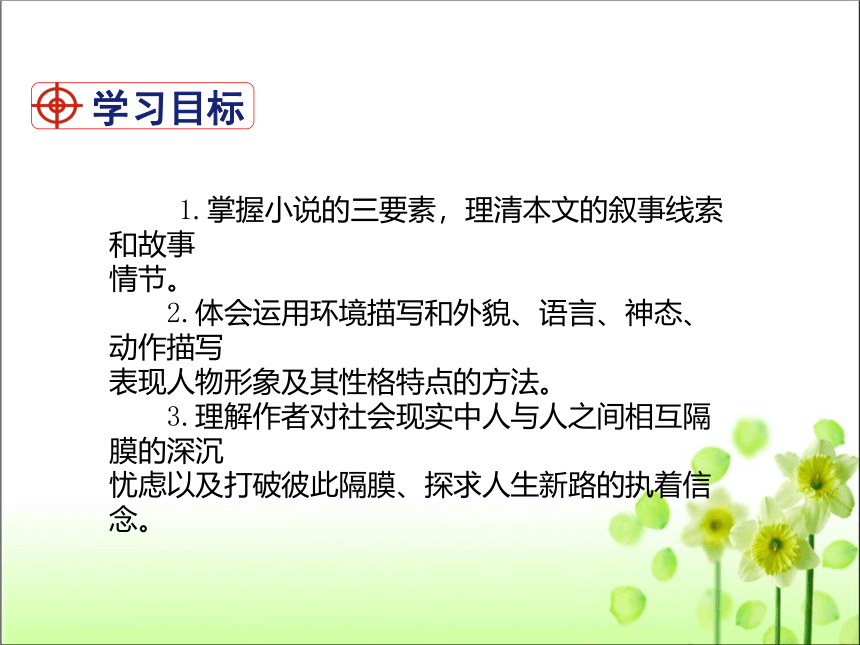 学习目标

1. 掌握小说的三要素，理清本文的叙事线索和故事情节。

2. 体会运用环境描写和外貌、语言、神态、动作描写表现人物形象及其性格特点的方法。

3. 理解作者对社会现实中人与人之间相互隔膜的深沉忧虑以及打破彼此隔膜、探求人生新路的执着信念。